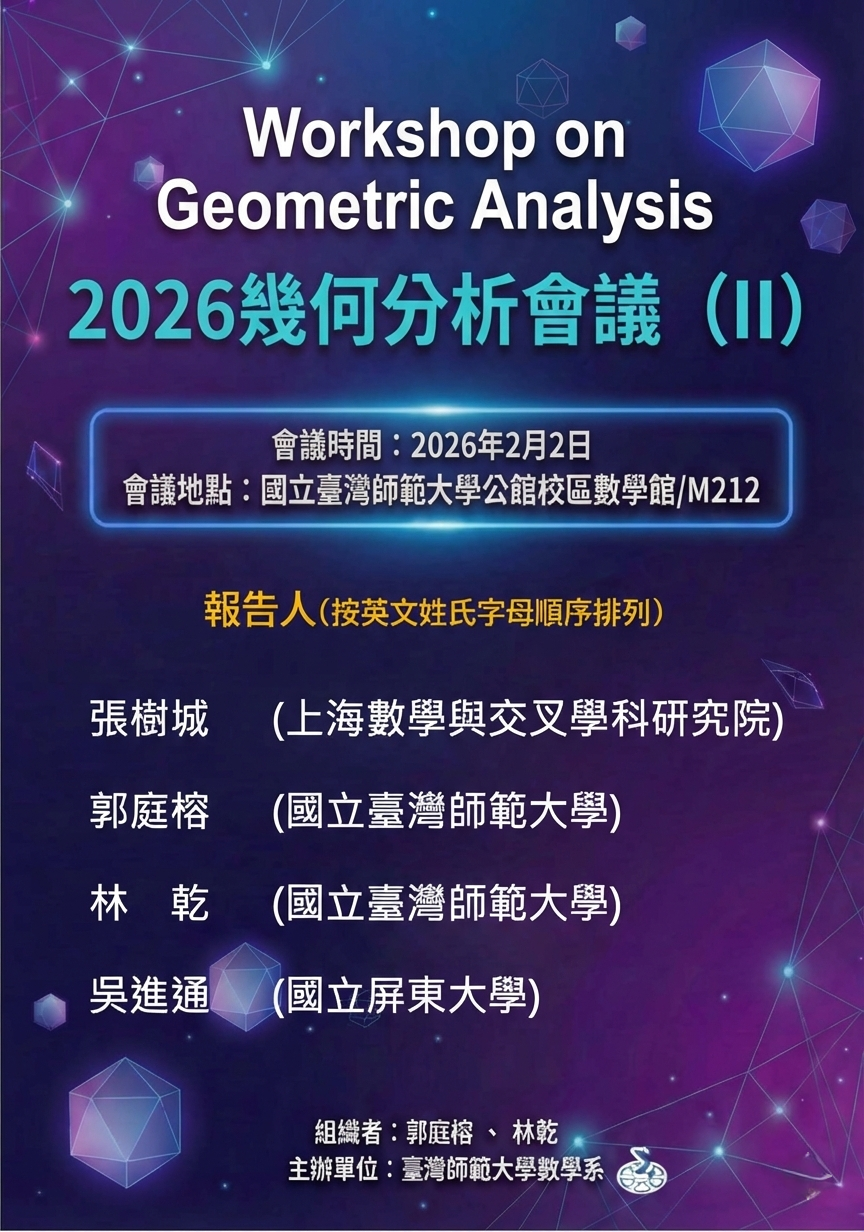 Workshop on
Geometric Analysis
2026幾何分析會議（II）

會議時間：2026年2月2日
會議地點：國立臺灣師範大學公館校區數學館/M212

報告人(按英文姓氏字母順序排列)

張樹城 (上海數學與交叉學科研究院)

郭庭榕 (國立臺灣師範大學)

林 乾 (國立臺灣師範大學)

吳進通 (國立屏東大學)

組織者：郭庭榕 、 林乾
主辦單位：臺灣師範大學數學系